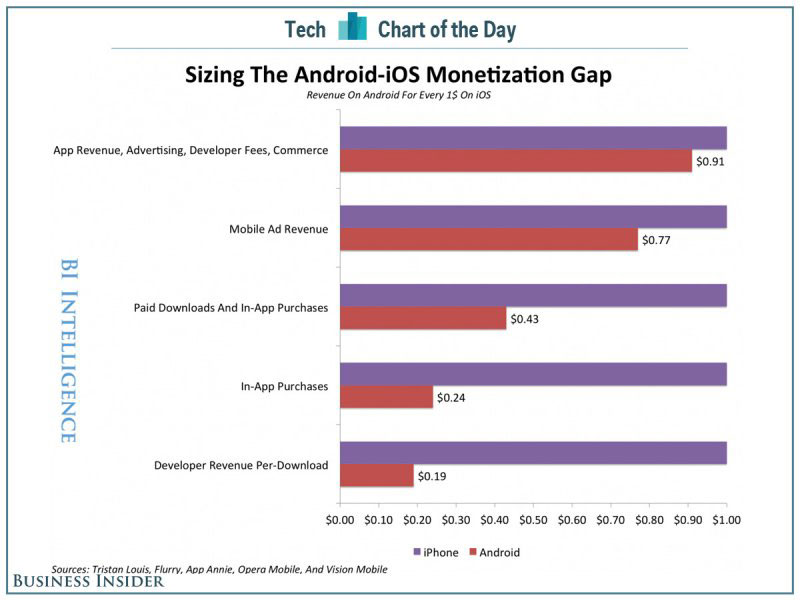 Tech Chart of the Day

Sizing The Android-iOS Monetization Gap

Revenue On Android For Every 1$ On iOS

BI INTELLIGENCE

App Revenue, Advertising, Developer Fees, Commerce
$0.91

Mobile Ad Revenue
$0.77

Paid Downloads And In-App Purchases
$0.43

In-App Purchases
$0.24

Developer Revenue Per-Download
$0.19

$0.00 $0.10 $0.20 $0.30 $0.40 $0.50 $0.60 $0.70 $0.80 $0.90 $1.00

iPhone Android

Sources: Tristan Louis, Flurry, App Annie, Opera Mobile, And Vision Mobile

BUSINESS INSIDER